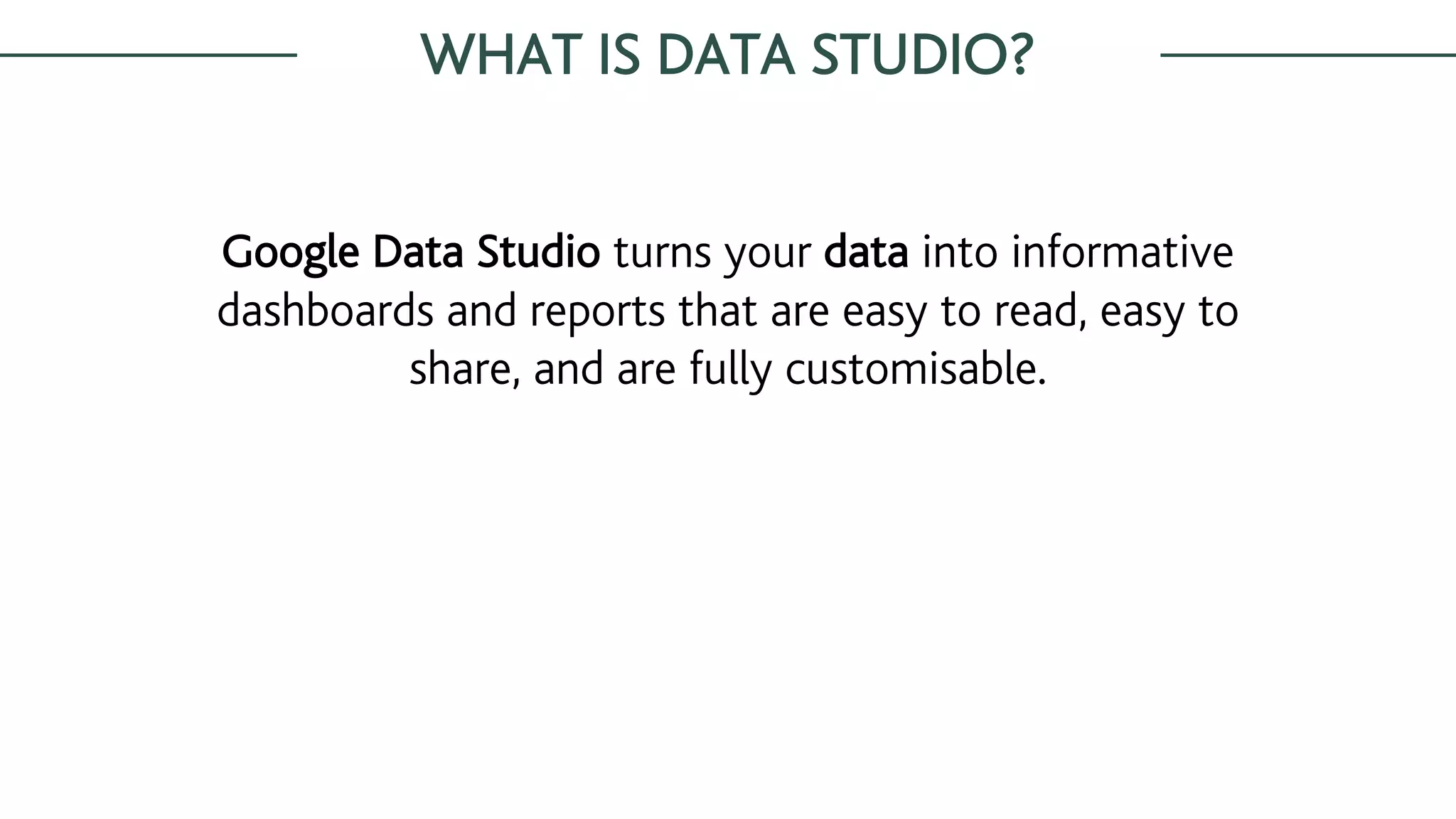 WHAT IS DATA STUDIO?

Google Data Studio turns your data into informative dashboards and reports that are easy to read, easy to share, and are fully customisable.